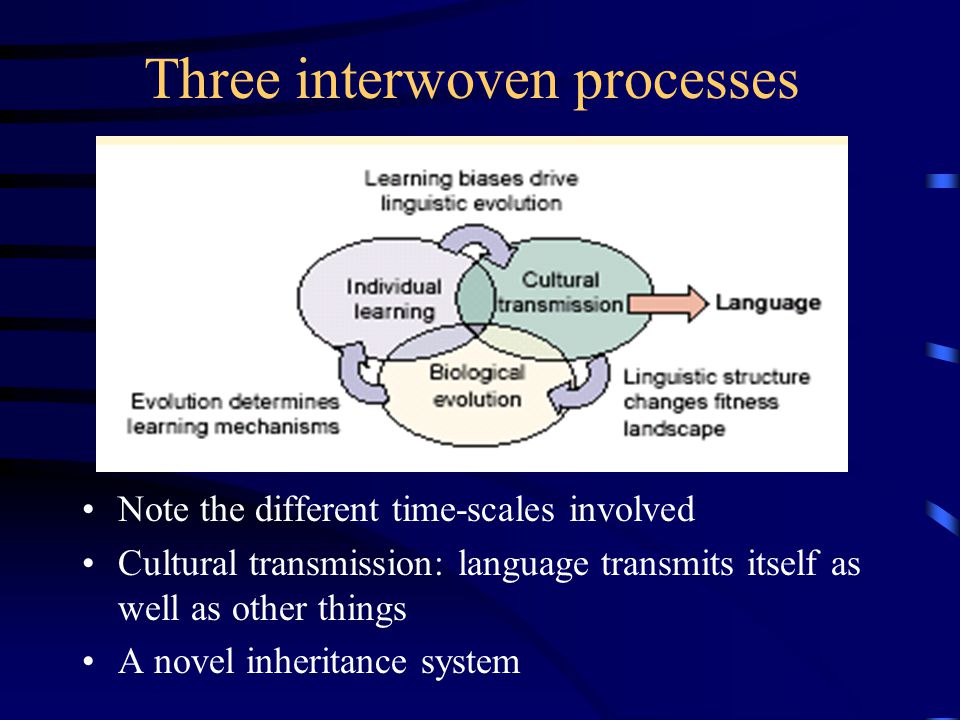 Three interwoven processes

Learning biases drive linguistic evolution

Individual learning

Cultural transmission

Language

Biological evolution

Evolution determines learning mechanisms

Linguistic structure changes fitness landscape

• Note the different time-scales involved
• Cultural transmission: language transmits itself as well as other things
• A novel inheritance system